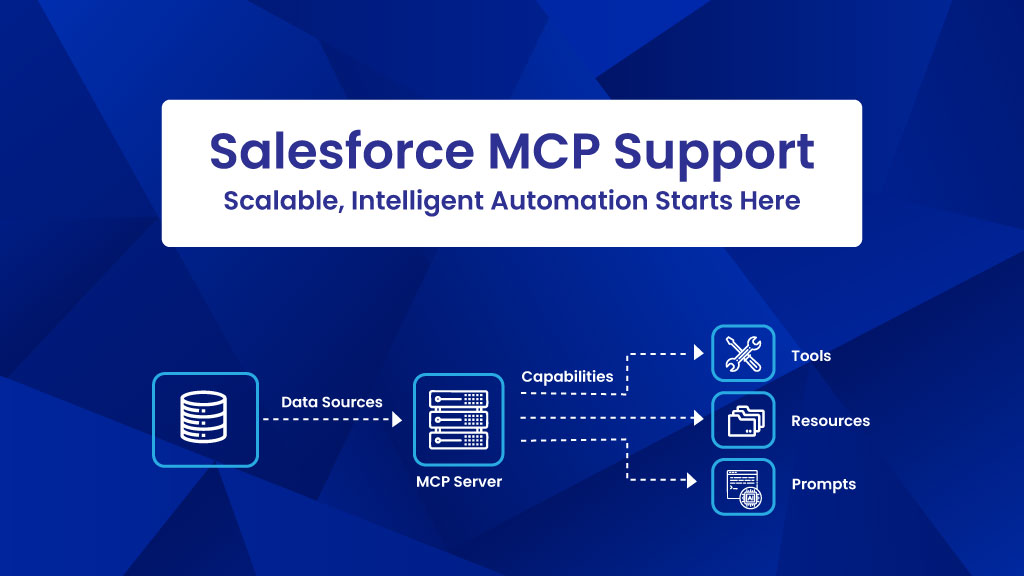 Salesforce MCP Support
Scalable, Intelligent Automation Starts Here

Data Sources

MCP Server

Capabilities

Tools

Resources

Prompts